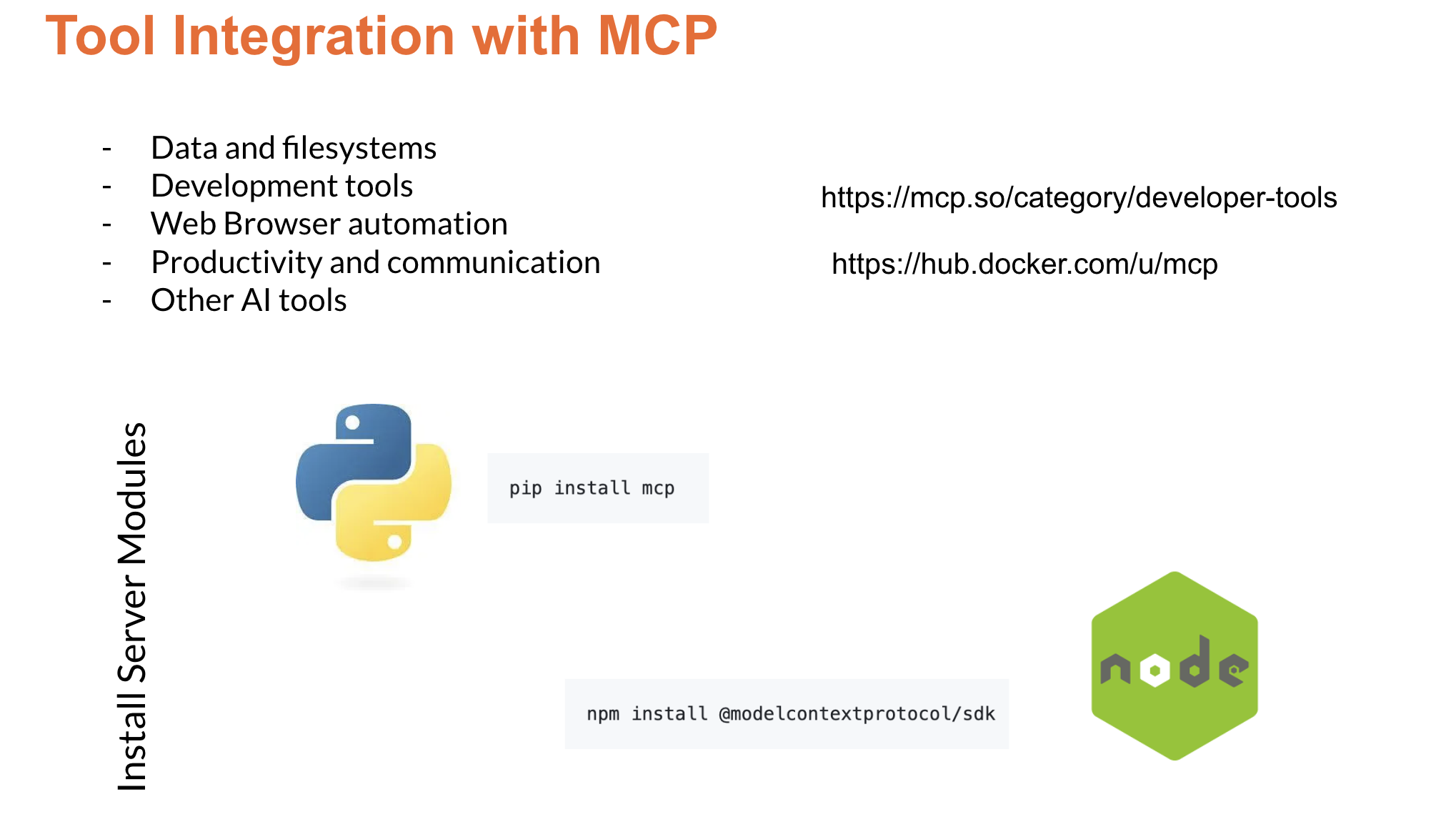 Tool Integration with MCP

- Data and filesystems
- Development tools
- Web Browser automation
- Productivity and communication
- Other AI tools

https://mcp.so/category/developer-tools

https://hub.docker.com/u/mcp

Install Server Modules

pip install mcp

npm install @modelcontextprotocol/sdk

node